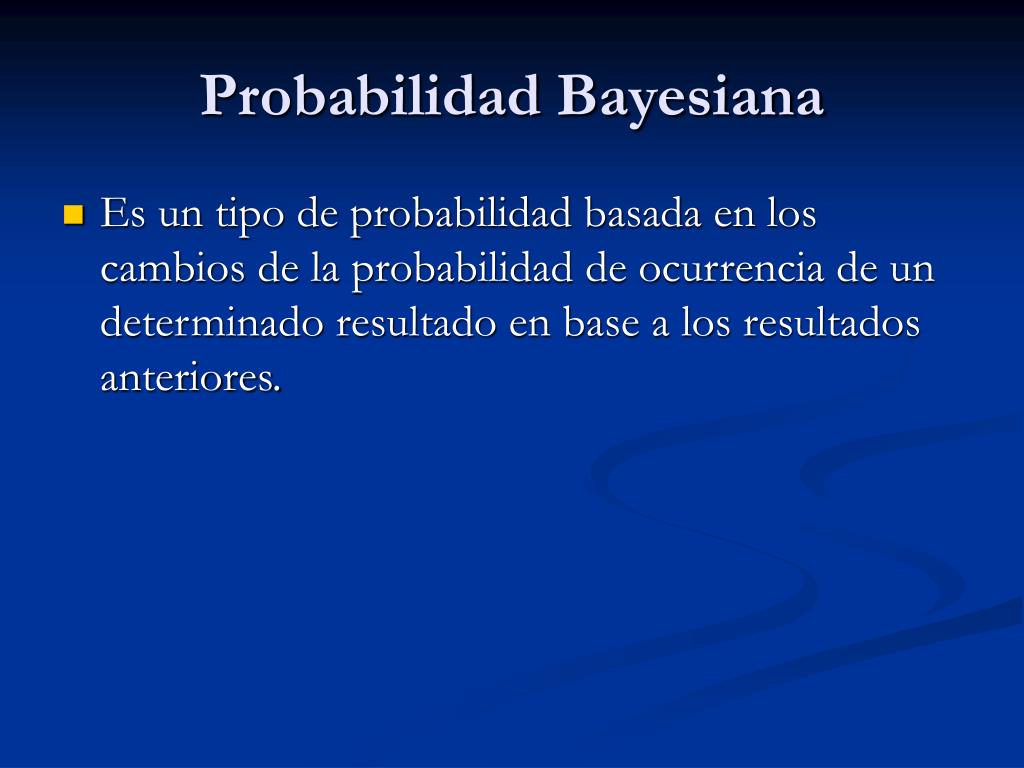 Probabilidad Bayesiana

Es un tipo de probabilidad basada en los cambios de la probabilidad de ocurrencia de un determinado resultado en base a los resultados anteriores.